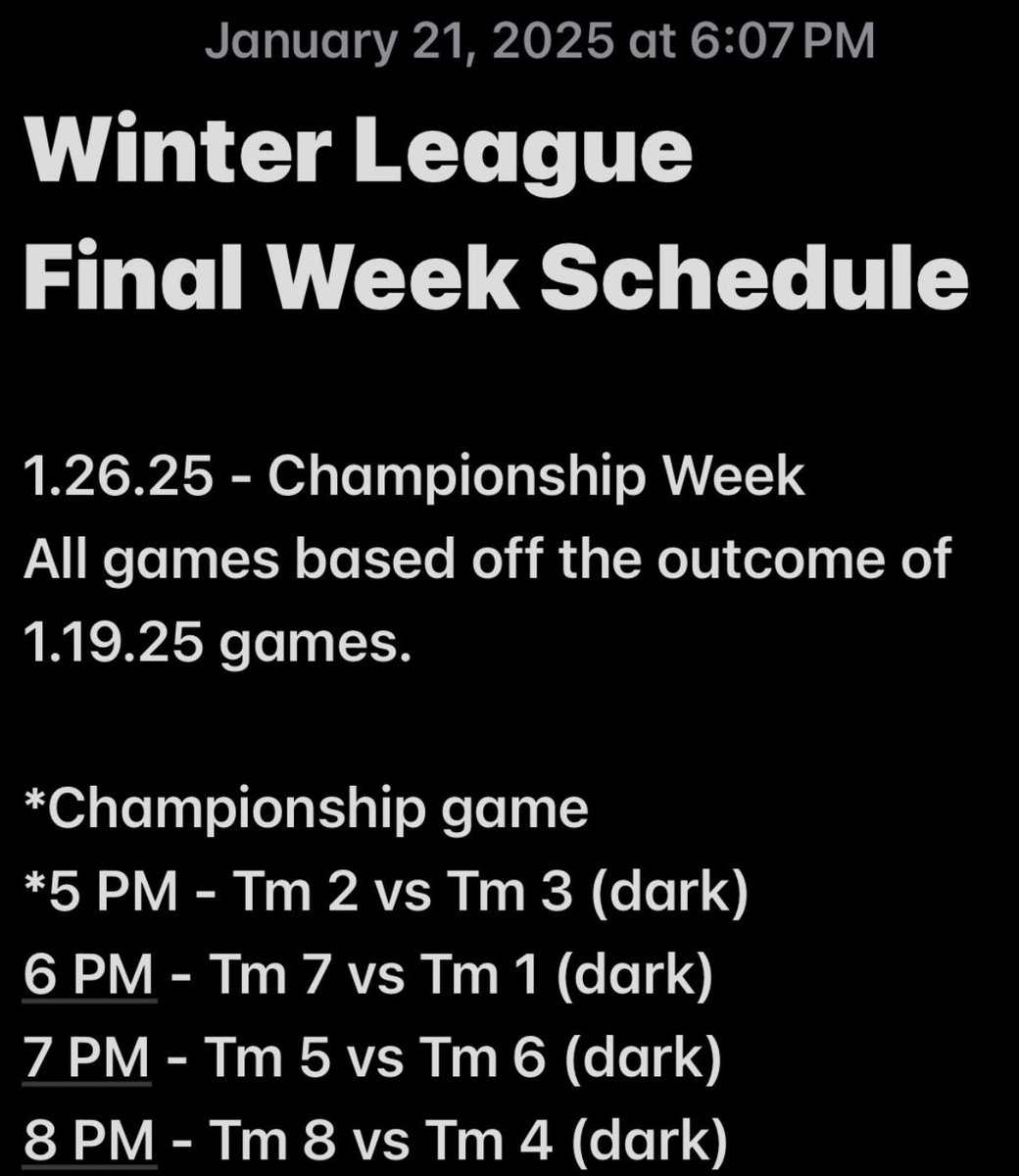 January 21, 2025 at 6:07 PM

Winter League
Final Week Schedule

1.26.25 - Championship Week
All games based off the outcome of 1.19.25 games.

*Championship game
*5 PM - Tm 2 vs Tm 3 (dark)
6 PM - Tm 7 vs Tm 1 (dark)
7 PM - Tm 5 vs Tm 6 (dark)
8 PM - Tm 8 vs Tm 4 (dark)